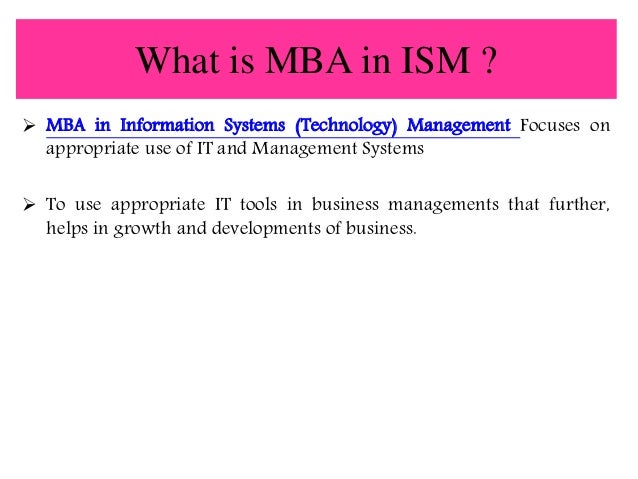 What is MBA in ISM ?

➢ MBA in Information Systems (Technology) Management Focuses on appropriate use of IT and Management Systems

➢ To use appropriate IT tools in business managements that further, helps in growth and developments of business.